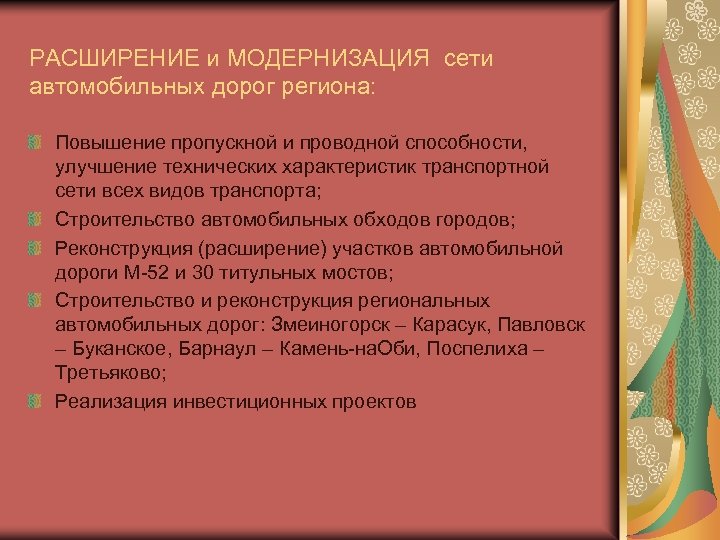 РАСШИРЕНИЕ и МОДЕРНИЗАЦИЯ сети автомобильных дорог региона:

Повышение пропускной и проводной способности, улучшение технических характеристик транспортной сети всех видов транспорта;

Строительство автомобильных обходов городов;

Реконструкция (расширение) участков автомобильной дороги М-52 и 30 титульных мостов;

Строительство и реконструкция региональных автомобильных дорог: Змеиногорск – Карасук, Павловск – Буканское, Барнаул – Камень-наОби, Поспелиха – Третьяково;

Реализация инвестиционных проектов